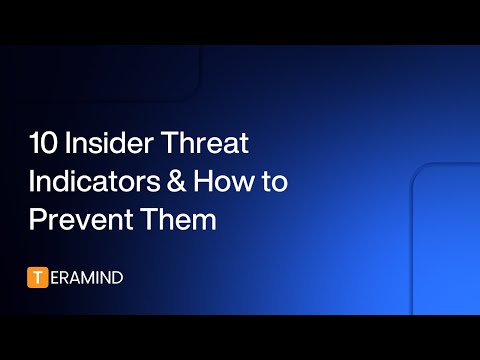 10 Insider Threat Indicators & How to Prevent Them

TERAMIND